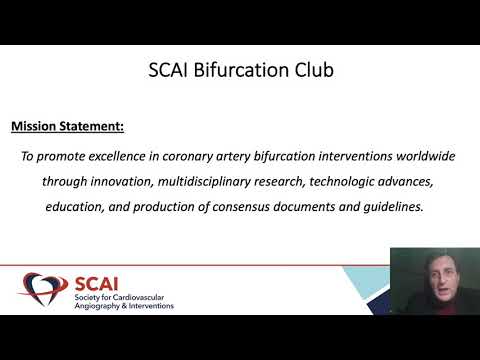 SCAI Bifurcation Club

Mission Statement:

To promote excellence in coronary artery bifurcation interventions worldwide through innovation, multidisciplinary research, technologic advances, education, and production of consensus documents and guidelines.

SCAI
Society for Cardiovascular Angiography & Interventions